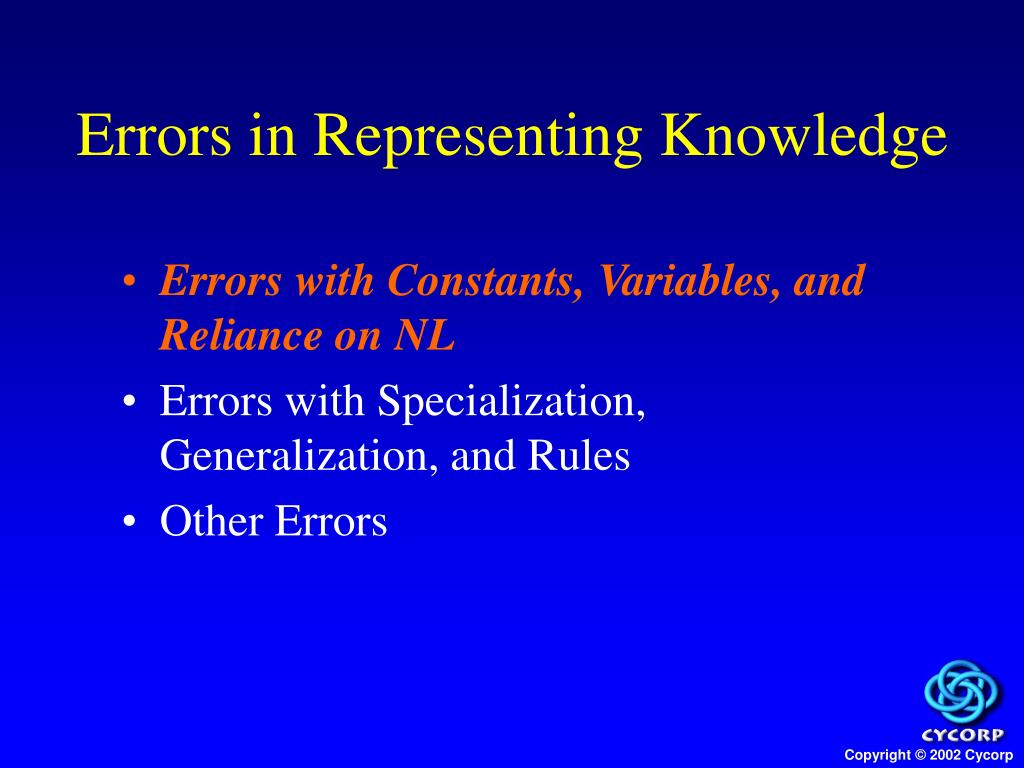 Errors in Representing Knowledge

• Errors with Constants, Variables, and Reliance on NL
• Errors with Specialization, Generalization, and Rules
• Other Errors

CYCORP

Copyright © 2002 Cycorp